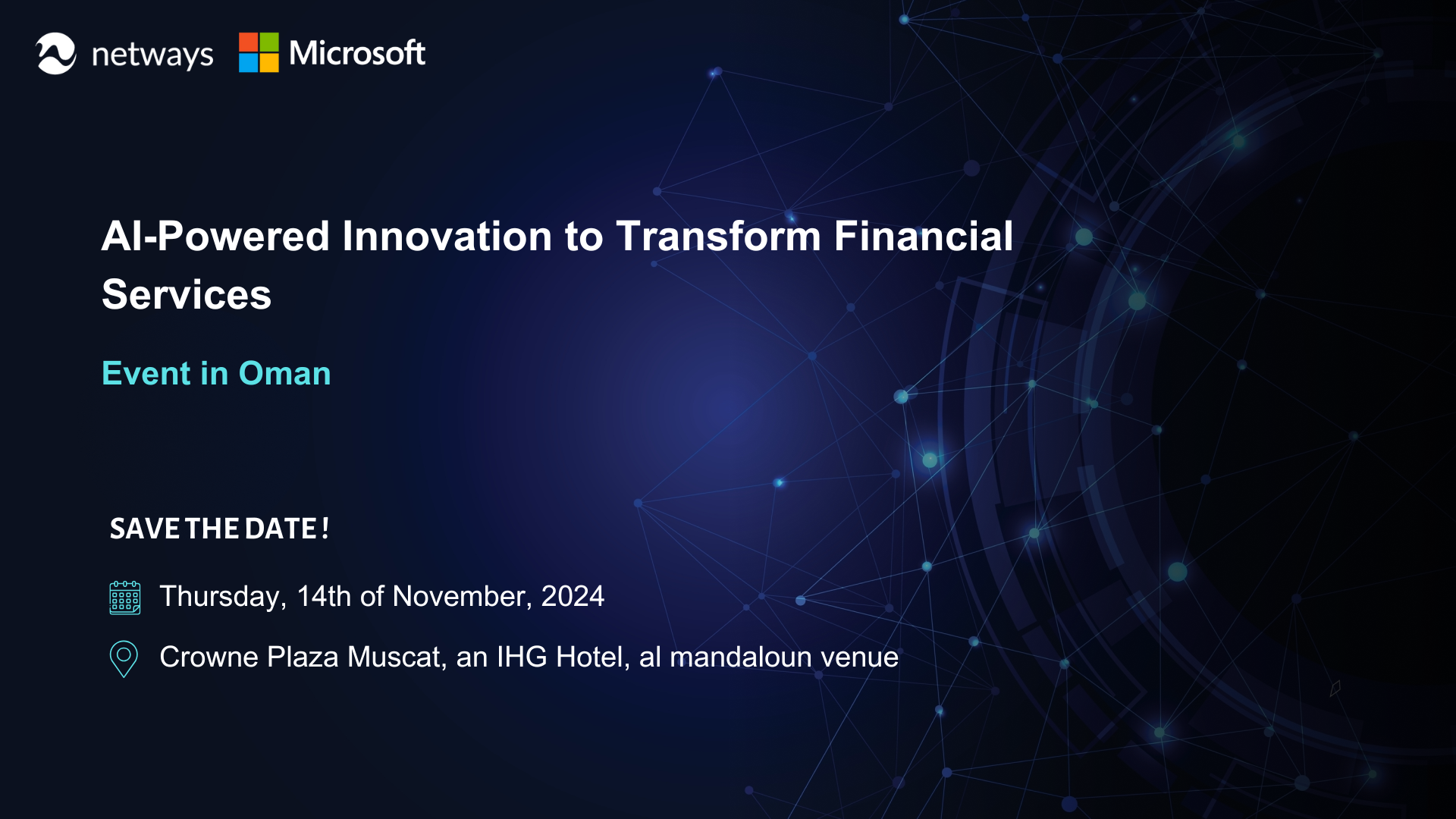 netways Microsoft

AI-Powered Innovation to Transform Financial Services

Event in Oman

SAVE THE DATE !

Thursday, 14th of November, 2024

Crowne Plaza Muscat, an IHG Hotel, al mandaloun venue